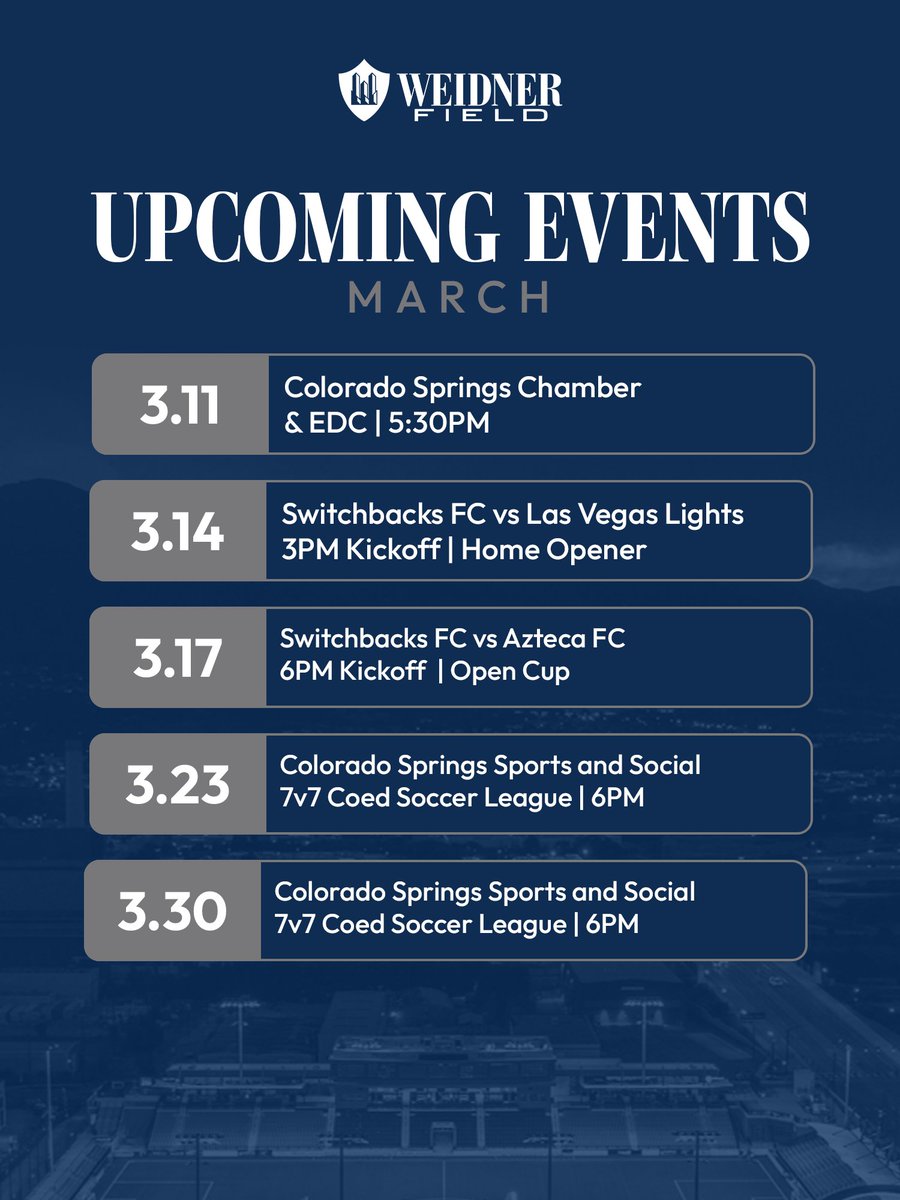 WEIDNER FIELD

UPCOMING EVENTS
MARCH

3.11 Colorado Springs Chamber & EDC | 5:30PM

3.14 Switchbacks FC vs Las Vegas Lights 3PM Kickoff | Home Opener

3.17 Switchbacks FC vs Azteca FC 6PM Kickoff | Open Cup

3.23 Colorado Springs Sports and Social 7v7 Coed Soccer League | 6PM

3.30 Colorado Springs Sports and Social 7v7 Coed Soccer League | 6PM